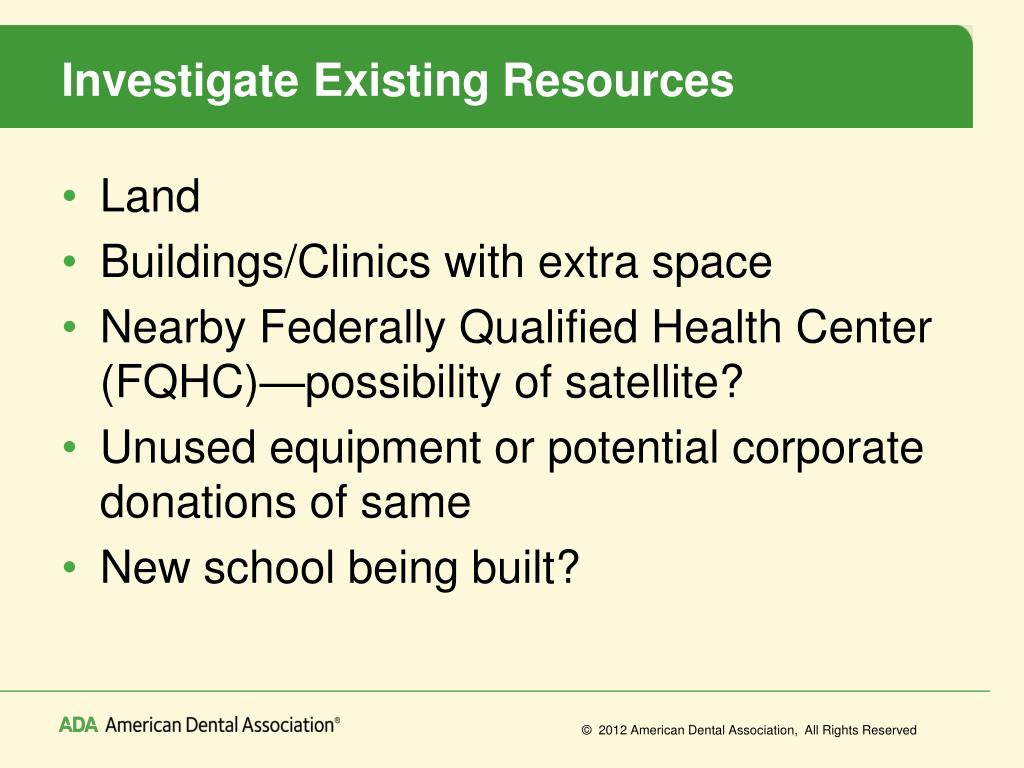 Investigate Existing Resources

• Land
• Buildings/Clinics with extra space
• Nearby Federally Qualified Health Center (FQHC)—possibility of satellite?
• Unused equipment or potential corporate donations of same
• New school being built?

ADA American Dental Association®

© 2012 American Dental Association, All Rights Reserved